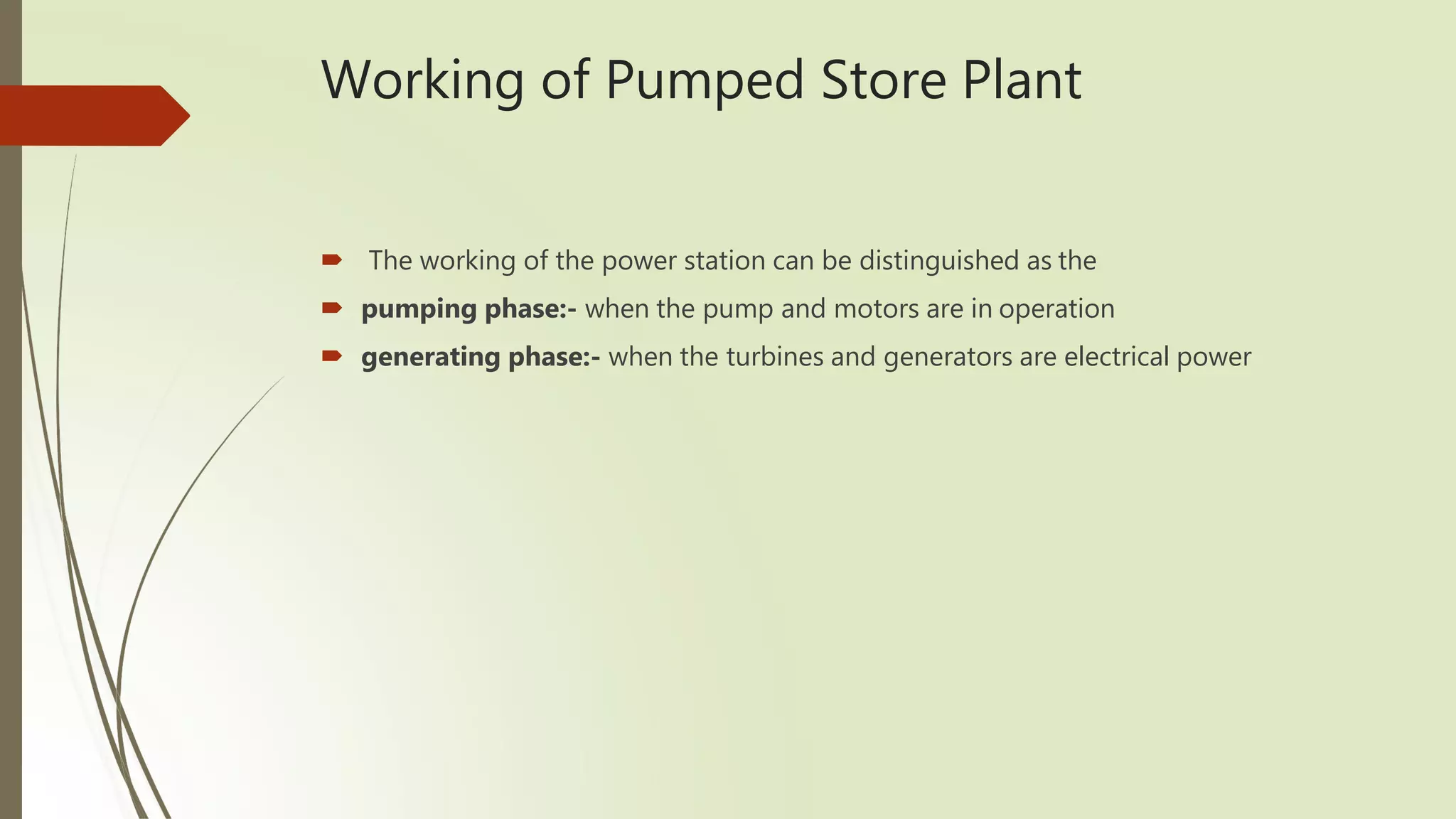 Working of Pumped Store Plant

The working of the power station can be distinguished as the

pumping phase:- when the pump and motors are in operation

generating phase:- when the turbines and generators are electrical power